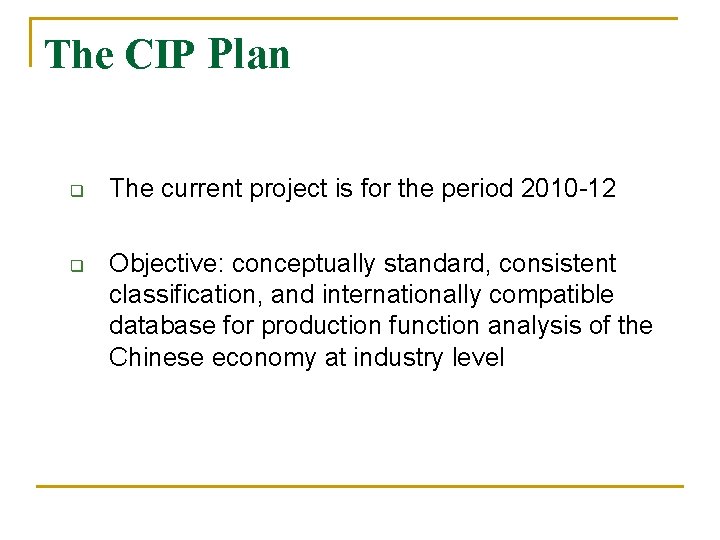 The CIP Plan

The current project is for the period 2010-12

Objective: conceptually standard, consistent classification, and internationally compatible database for production function analysis of the Chinese economy at industry level